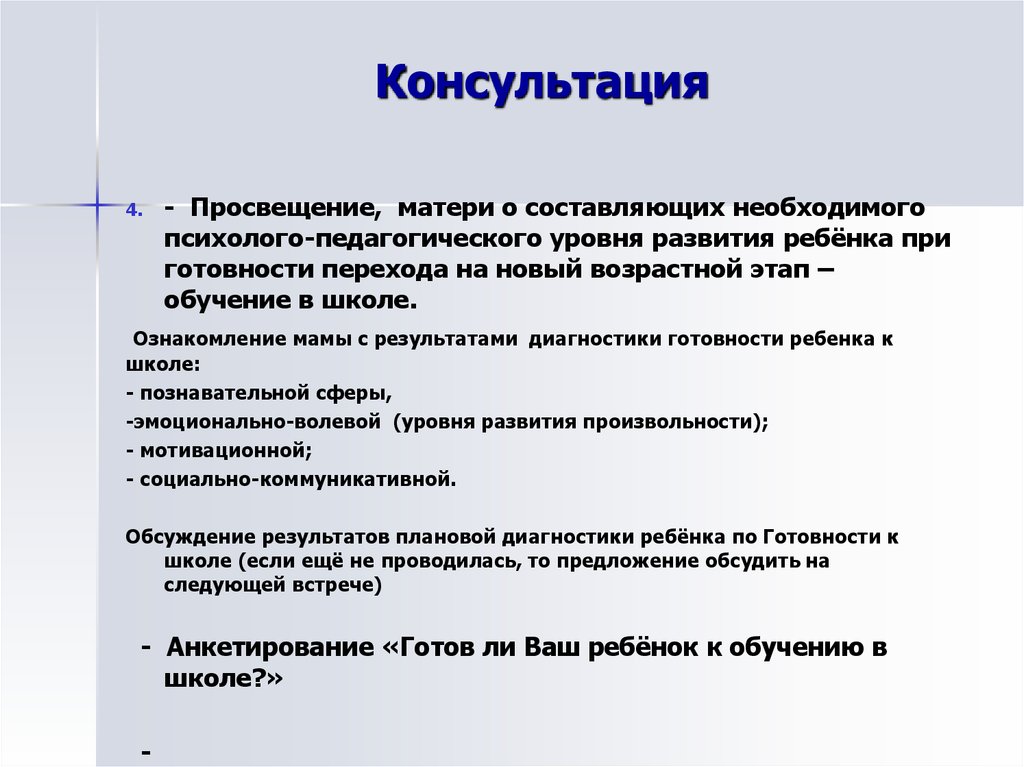 Консультация

4. - Просвещение, матери о составляющих необходимого психолого-педагогического уровня развития ребёнка при готовности перехода на новый возрастной этап – обучение в школе.

Ознакомление мамы с результатами диагностики готовности ребенка к школе:
- познавательной сферы,
-эмоционально-волевой (уровня развития произвольности);
- мотивационной;
- социально-коммуникативной.

Обсуждение результатов плановой диагностики ребёнка по Готовности к школе (если ещё не проводилась, то предложение обсудить на следующей встрече)

- Анкетирование «Готов ли Ваш ребёнок к обучению в школе?»

-